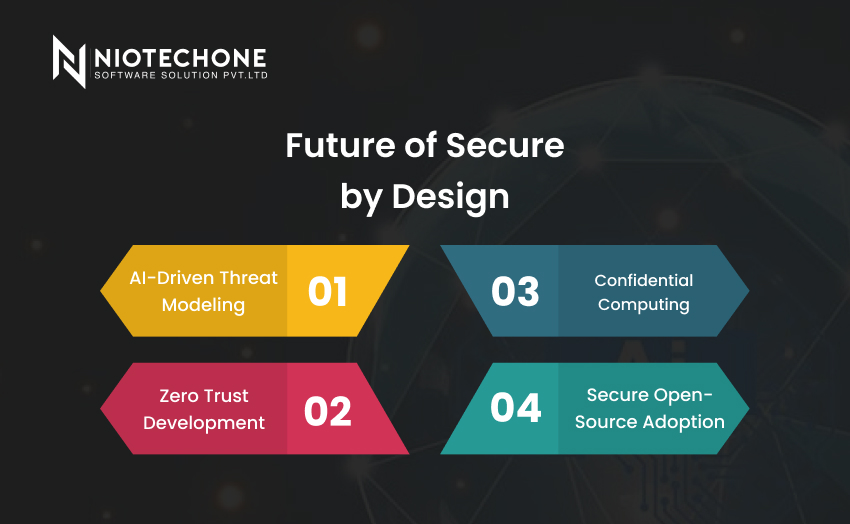 NIOTECHONE
SOFTWARE SOLUTION PVT.LTD

Future of Secure by Design

AI-Driven Threat Modeling 01

Zero Trust Development 02

03 Confidential Computing

04 Secure Open-Source Adoption